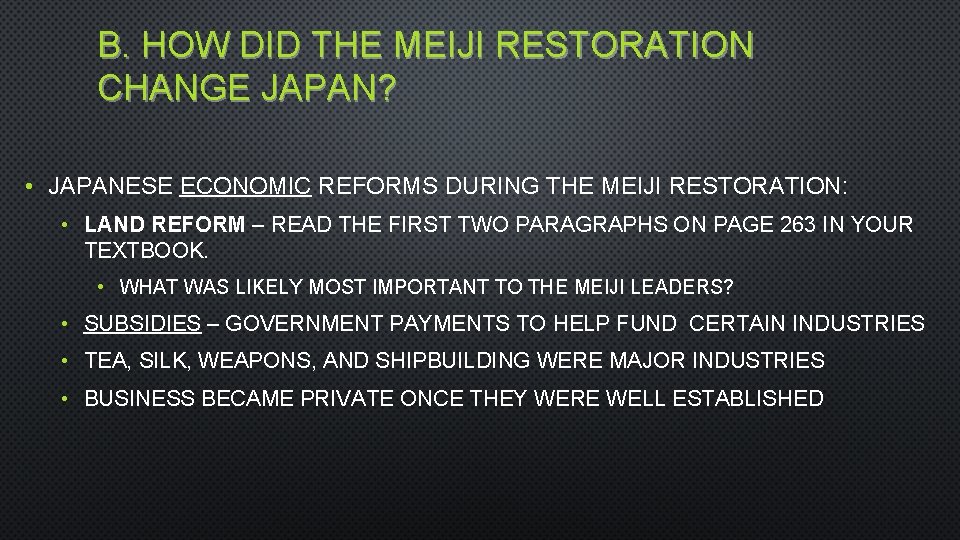 B. HOW DID THE MEIJI RESTORATION CHANGE JAPAN?

• JAPANESE ECONOMIC REFORMS DURING THE MEIJI RESTORATION:

• LAND REFORM – READ THE FIRST TWO PARAGRAPHS ON PAGE 263 IN YOUR TEXTBOOK.

• WHAT WAS LIKELY MOST IMPORTANT TO THE MEIJI LEADERS?

• SUBSIDIES – GOVERNMENT PAYMENTS TO HELP FUND CERTAIN INDUSTRIES

• TEA, SILK, WEAPONS, AND SHIPBUILDING WERE MAJOR INDUSTRIES

• BUSINESS BECAME PRIVATE ONCE THEY WERE WELL ESTABLISHED